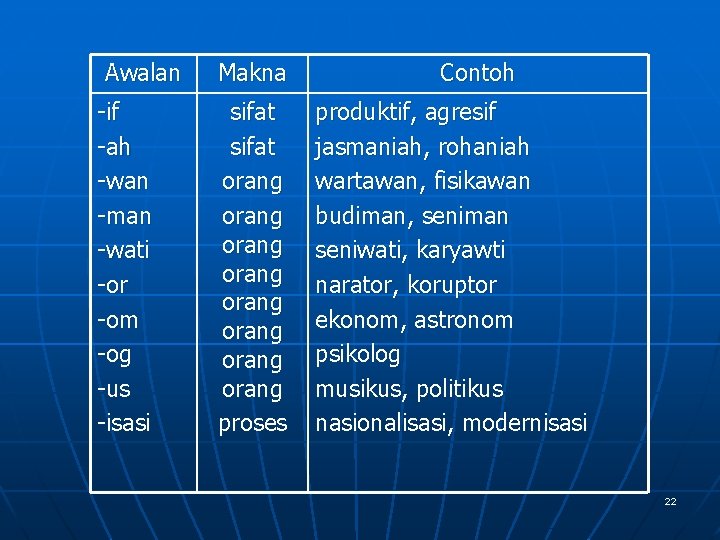 | Awalan | Makna | Contoh |
|---|---|---|
| -if | sifat | produktif, agresif |
| -ah | sifat | jasmaniah, rohaniah |
| -wan | orang | wartawan, fisikawan |
| -man | orang | budiman, seniman |
| -wati | orang | seniwati, karyawti |
| -or | orang | narator, koruptor |
| -om | orang | ekonom, astronom |
| -og | orang | psikolog |
| -us | orang | musikus, politikus |
| -isasi | proses | nasionalisasi, modernisasi |

22